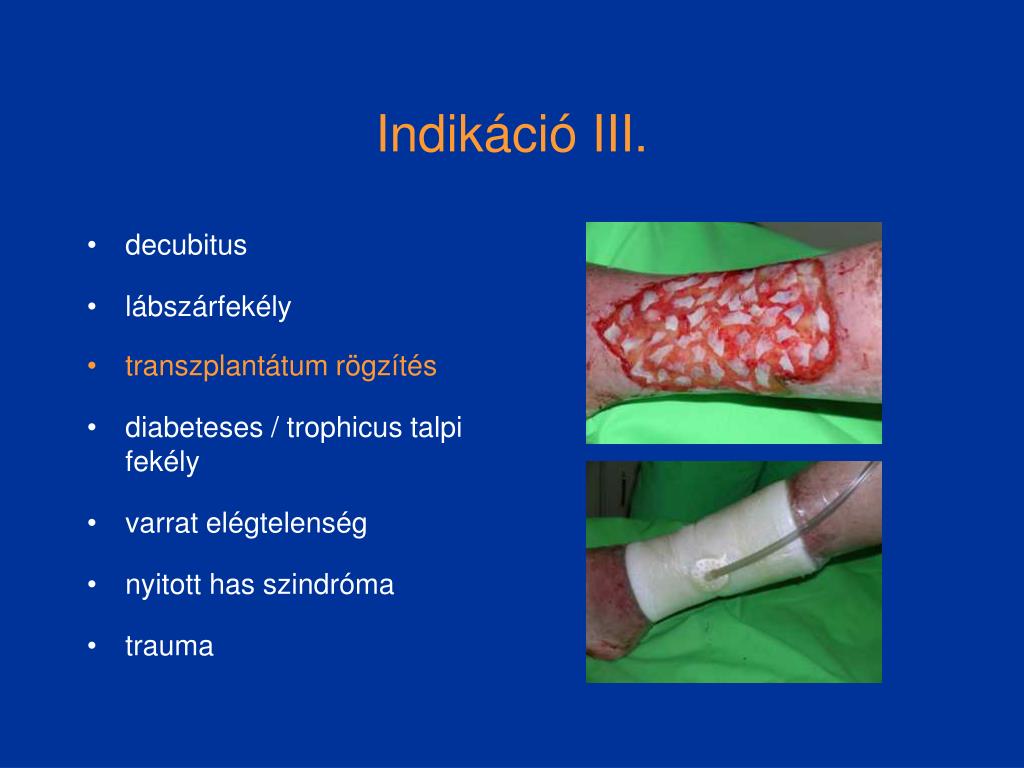 Indikáció III.

• decubitus
• lábszárfekély
• transzplantátum rögzítés
• diabeteses / trophicus talpi fekély
• varrat elégtelenség
• nyitott has szindróma
• trauma